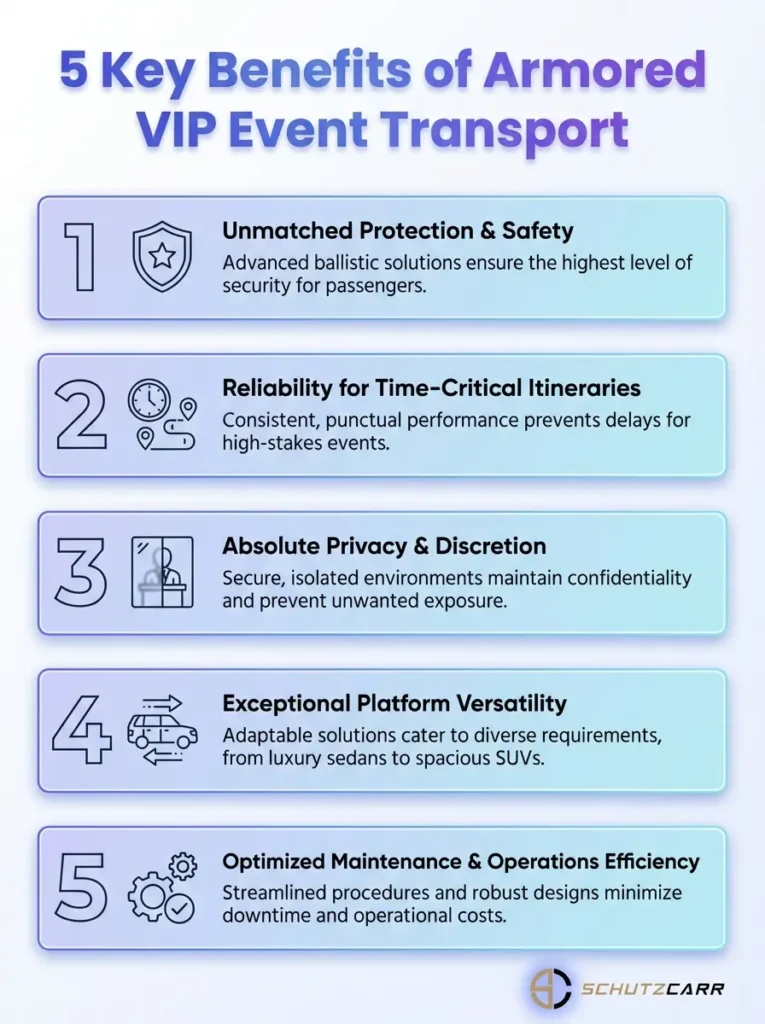 5 Key Benefits of Armored VIP Event Transport

1

Unmatched Protection & Safety

Advanced ballistic solutions ensure the highest level of security for passengers.

2

Reliability for Time-Critical Itineraries

Consistent, punctual performance prevents delays for high-stakes events.

3

Absolute Privacy & Discretion

Secure, isolated environments maintain confidentiality and prevent unwanted exposure.

4

Exceptional Platform Versatility

Adaptable solutions cater to diverse requirements, from luxury sedans to spacious SUVs.

5

Optimized Maintenance & Operations Efficiency

Streamlined procedures and robust designs minimize downtime and operational costs.

SCHUTZCARR